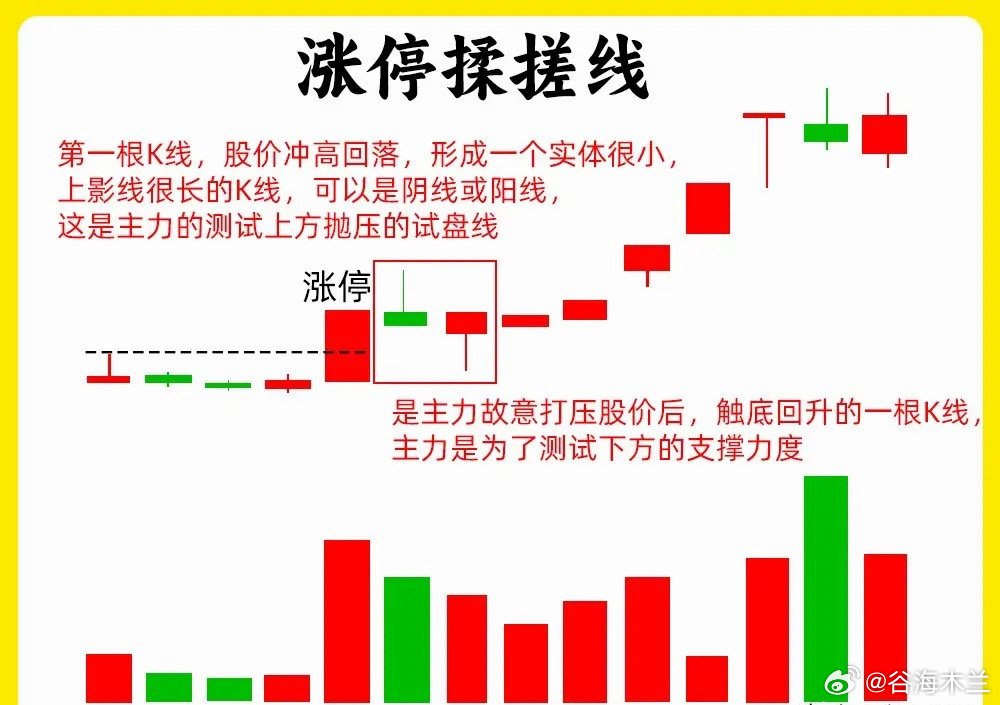 涨停揉搓线

第一根K线，股价冲高回落，形成一个实体很小，上影线很长的K线，可以是阴线或阳线，这是主力的测试上方抛压的试盘线

涨停

是主力故意打压股价后，触底回升的一根K线，主力是为了测试下方的支撑力度

@谷海木兰